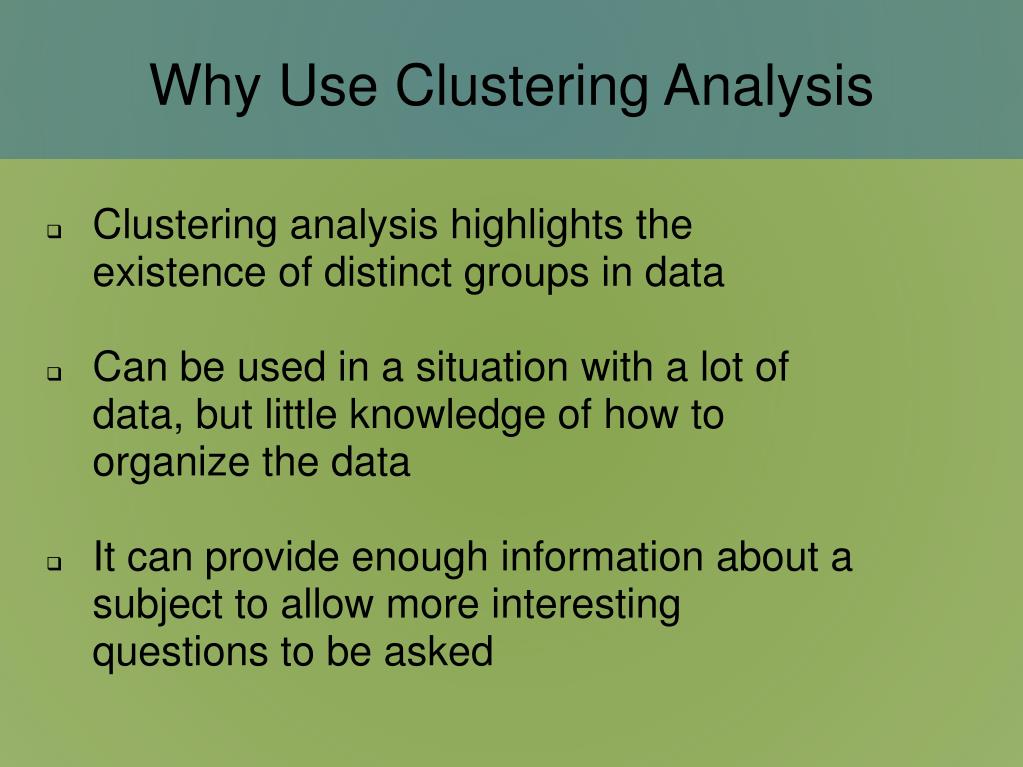 Why Use Clustering Analysis

❑ Clustering analysis highlights the existence of distinct groups in data

❑ Can be used in a situation with a lot of data, but little knowledge of how to organize the data

❑ It can provide enough information about a subject to allow more interesting questions to be asked